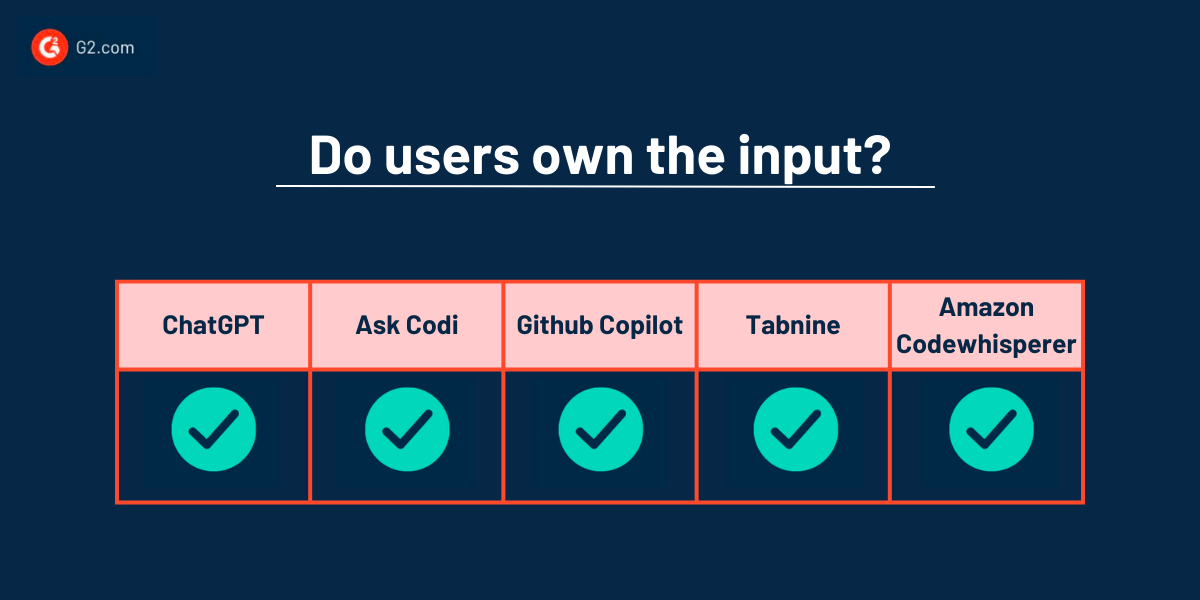 G2.com

Do users own the input?

| ChatGPT | Ask Codi | Github Copilot | Tabnine | Amazon Codewhisperer |
|---|---|---|---|---|
| ✓ | ✓ | ✓ | ✓ | ✓ |